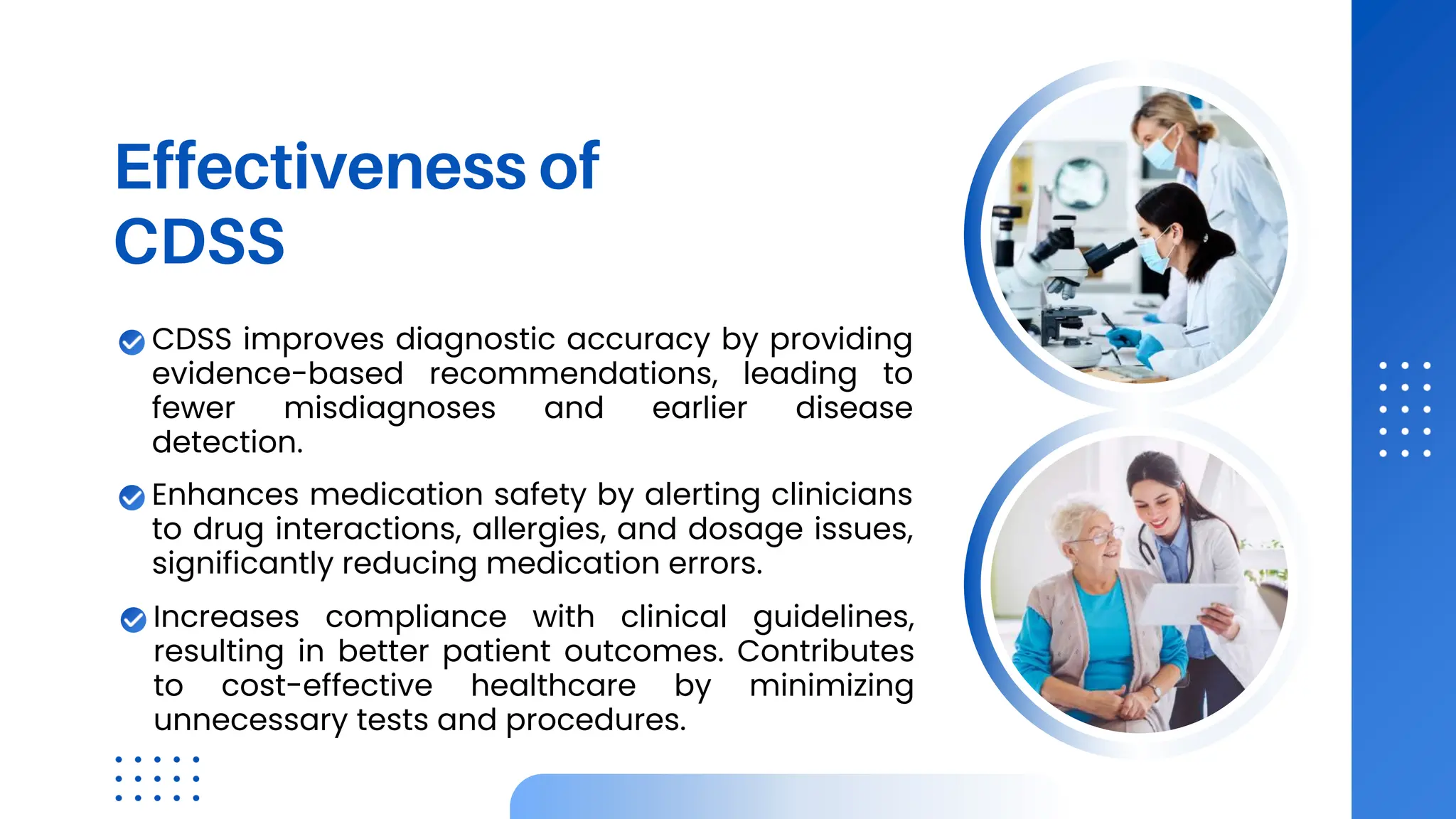 Effectiveness of CDSS

CDSS improves diagnostic accuracy by providing evidence-based recommendations, leading to fewer misdiagnoses and earlier disease detection.

Enhances medication safety by alerting clinicians to drug interactions, allergies, and dosage issues, significantly reducing medication errors.

Increases compliance with clinical guidelines, resulting in better patient outcomes. Contributes to cost-effective healthcare by minimizing unnecessary tests and procedures.